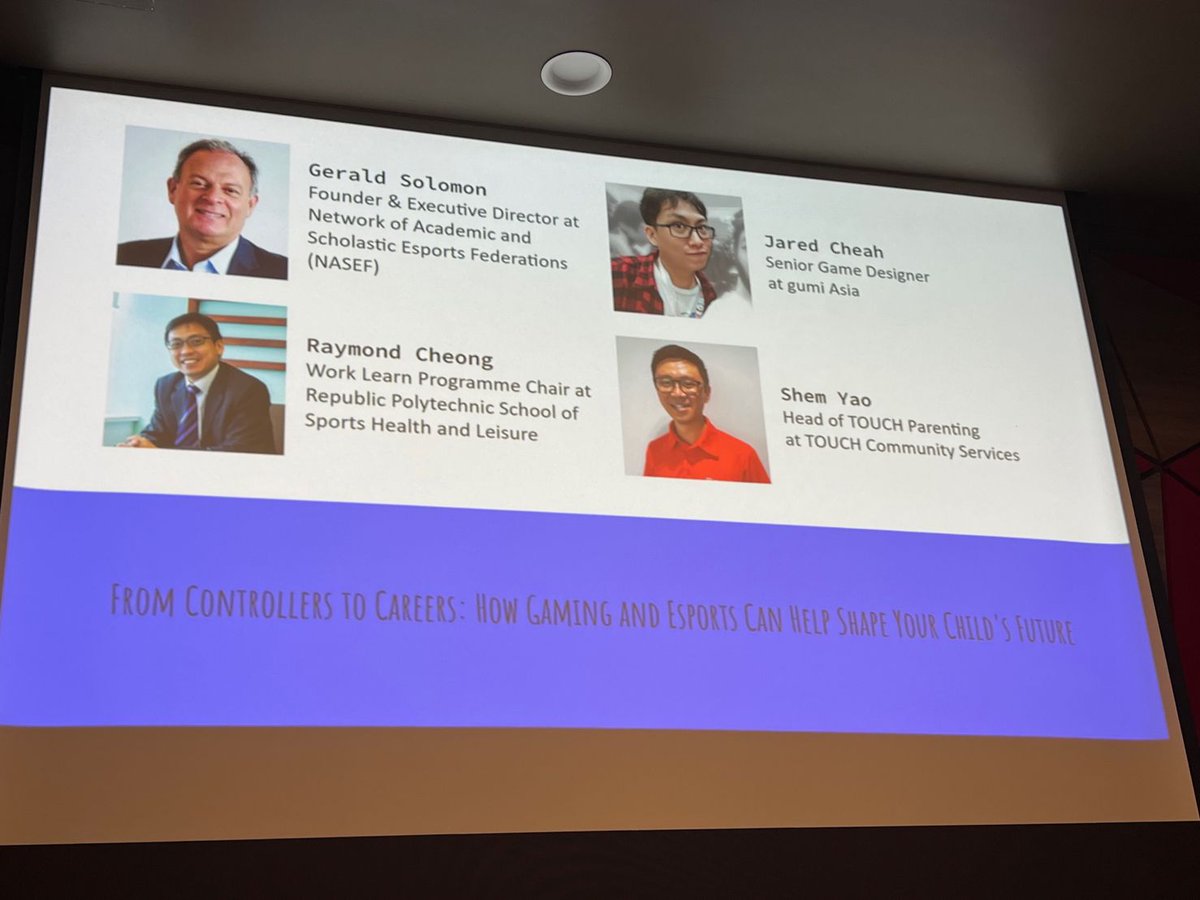 Gerald Solomon
Founder & Executive Director at Network of Academic and Scholastic Esports Federations (NASEF)

Raymond Cheong
Work Learn Programme Chair at Republic Polytechnic School of Sports Health and Leisure

Jared Cheah
Senior Game Designer at gumi Asia

Shem Yao
Head of TOUCH Parenting at TOUCH Community Services

From Controllers to Careers: How Gaming and Esports Can Help Shape Your Child's Future